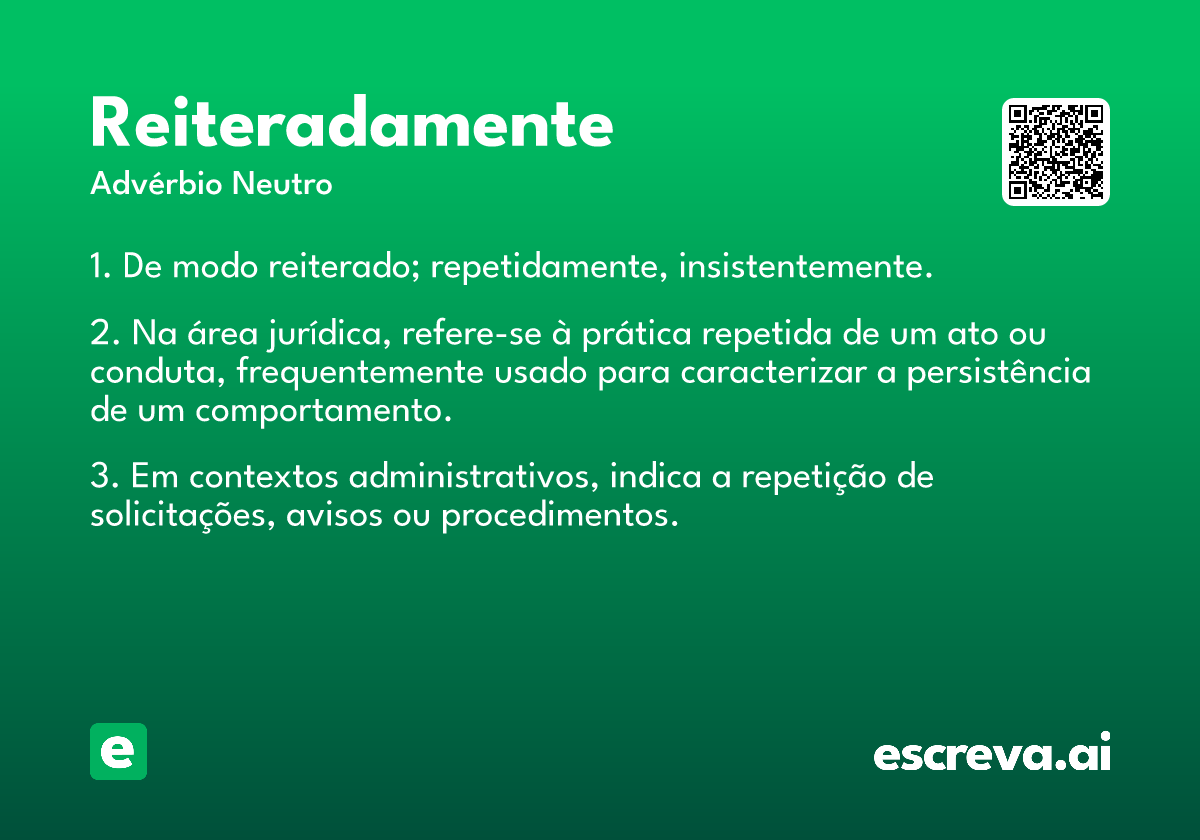 Reiteradamente
Advérbio Neutro

1. De modo reiterado; repetidamente, insistentemente.

2. Na área jurídica, refere-se à prática repetida de um ato ou conduta, frequentemente usado para caracterizar a persistência de um comportamento.

3. Em contextos administrativos, indica a repetição de solicitações, avisos ou procedimentos.

e

escreva.ai